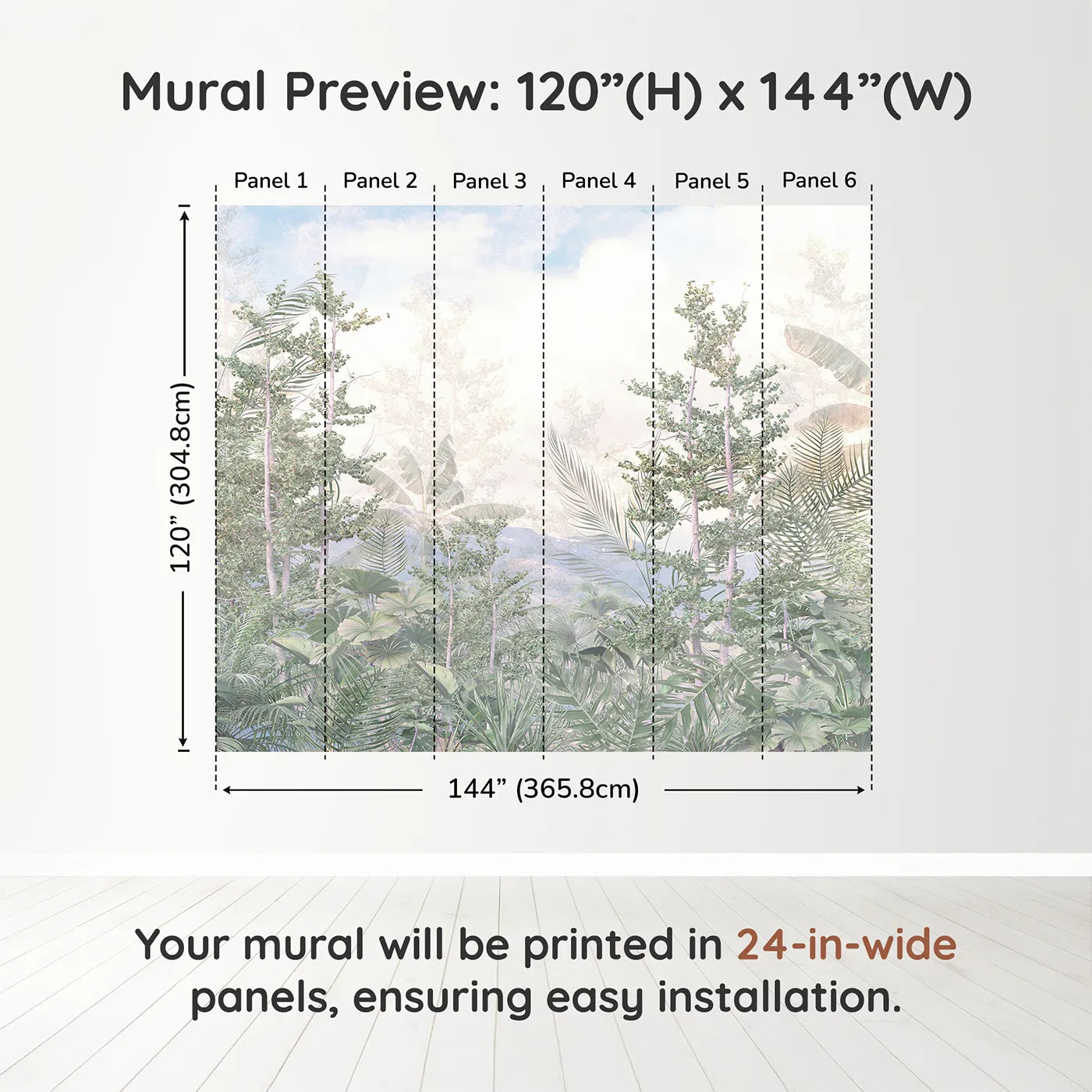 Mural Preview: 120”(H) x 144”(W)

Panel 1
Panel 2
Panel 3
Panel 4
Panel 5
Panel 6

120” (304.8cm)

144” (365.8cm)

Your mural will be printed in 24-in-wide panels, ensuring easy installation.